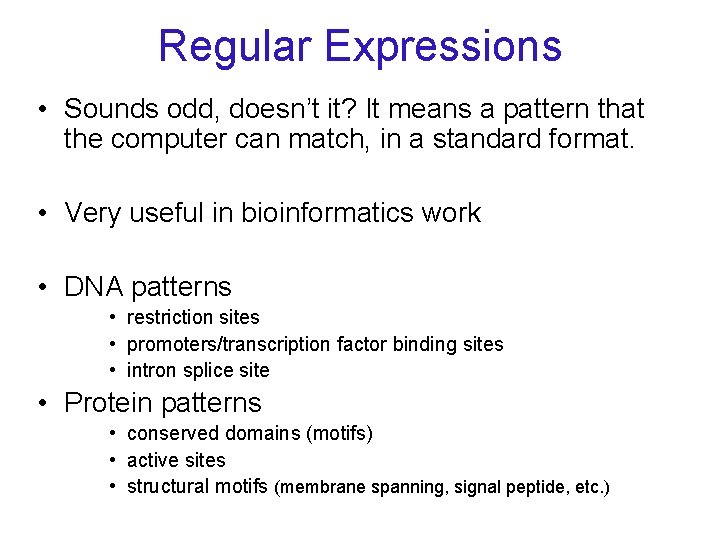 Regular Expressions

• Sounds odd, doesn't it? It means a pattern that the computer can match, in a standard format.

• Very useful in bioinformatics work

• DNA patterns
• restriction sites
• promoters/transcription factor binding sites
• intron splice site

• Protein patterns
• conserved domains (motifs)
• active sites
• structural motifs (membrane spanning, signal peptide, etc.)